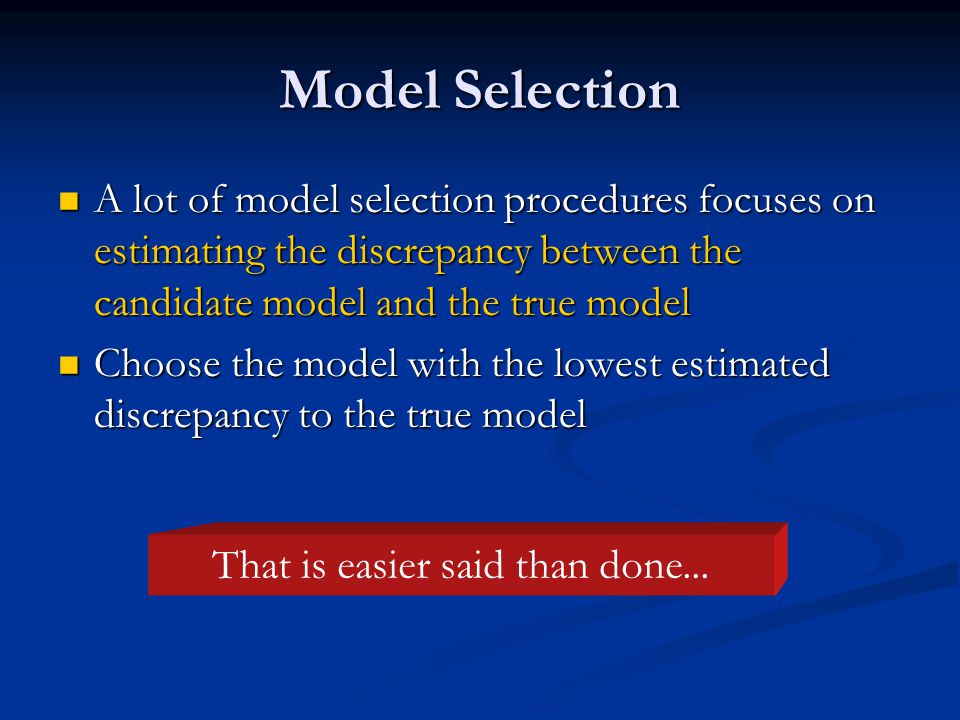 Model Selection

A lot of model selection procedures focuses on estimating the discrepancy between the candidate model and the true model

Choose the model with the lowest estimated discrepancy to the true model

That is easier said than done...